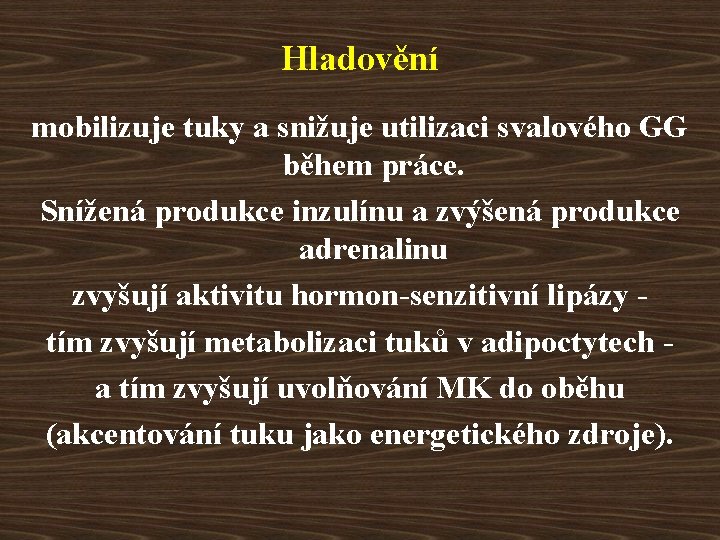 Hladovění

mobilizuje tuky a snižuje utilizaci svalového GG během práce.

Snížená produkce inzulínu a zvýšená produkce adrenalinu

zvyšují aktivitu hormon-senzitivní lipázy -

tím zvyšují metabolizaci tuků v adipoctytech -

a tím zvyšují uvolňování MK do oběhu

(akcentování tuku jako energetického zdroje).